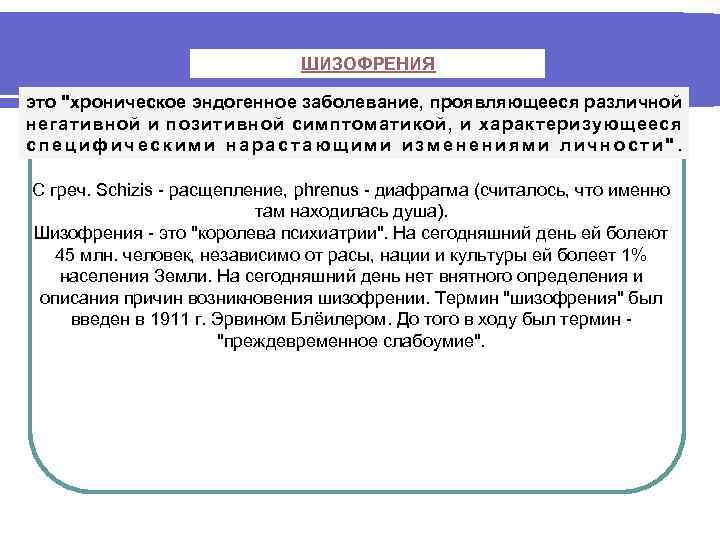 ШИЗОФРЕНИЯ

это "хроническое эндогенное заболевание, проявляющееся различной негативной и позитивной симптоматикой, и характеризующееся специфическими нарастающими изменениями личности".

С греч. Schizis - расщепление, phrenus - диафрагма (считалось, что именно там находилась душа).
Шизофрения - это "королева психиатрии". На сегодняшний день ей болеют 45 млн. человек, независимо от расы, нации и культуры ей болеет 1% населения Земли. На сегодняшний день нет внятного определения и описания причин возникновения шизофрении. Термин "шизофрения" был введен в 1911 г. Эрвином Блёйлером. До того в ходу был термин - "преждевременное слабоумие".